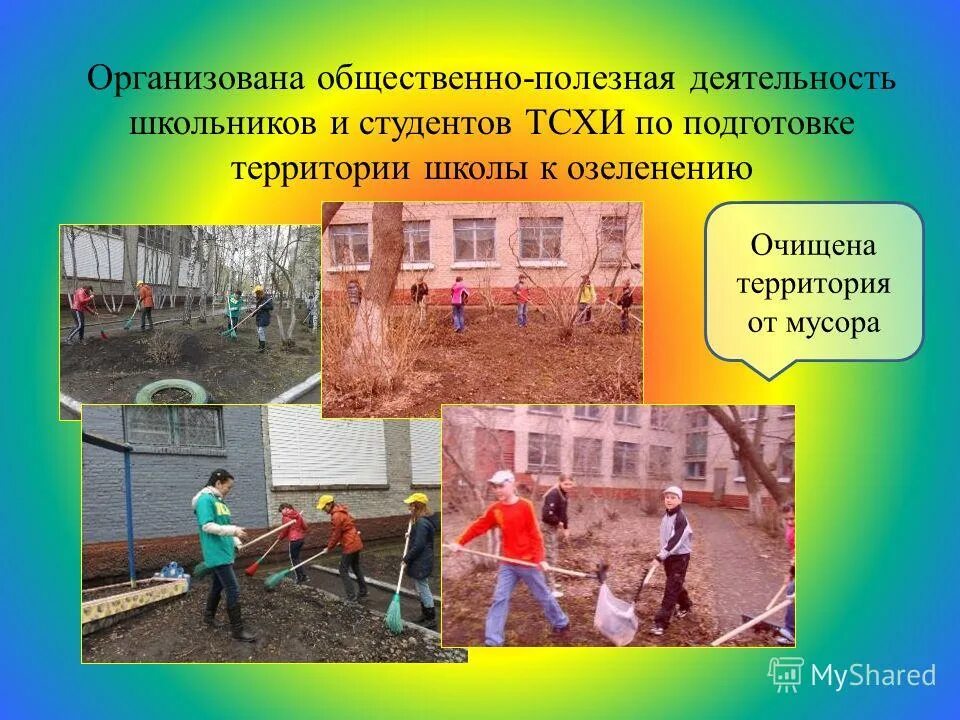 Организована общественно-полезная деятельность школьников и студентов ТСХИ по подготовке территории школы к озеленению

Очищена территория от мусора

MyShared